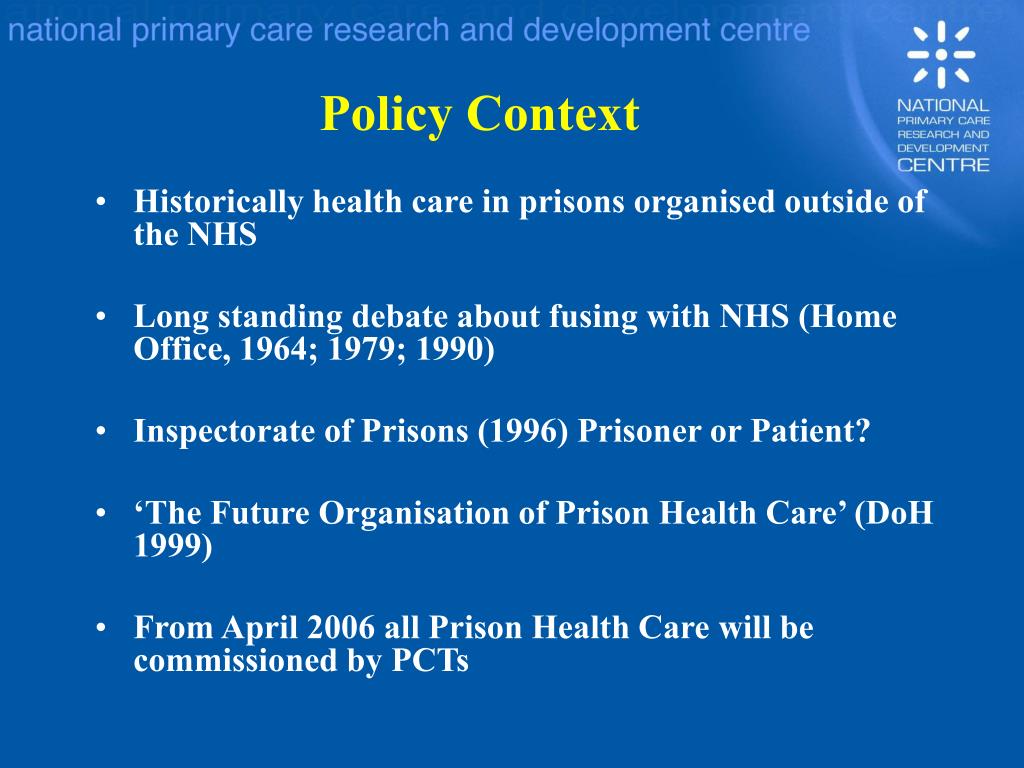 national primary care research and development centre

NATIONAL PRIMARY CARE RESEARCH AND DEVELOPMENT CENTRE

Policy Context

• Historically health care in prisons organised outside of the NHS

• Long standing debate about fusing with NHS (Home Office, 1964; 1979; 1990)

• Inspectorate of Prisons (1996) Prisoner or Patient?

• ‘The Future Organisation of Prison Health Care’ (DoH 1999)

• From April 2006 all Prison Health Care will be commissioned by PCTs